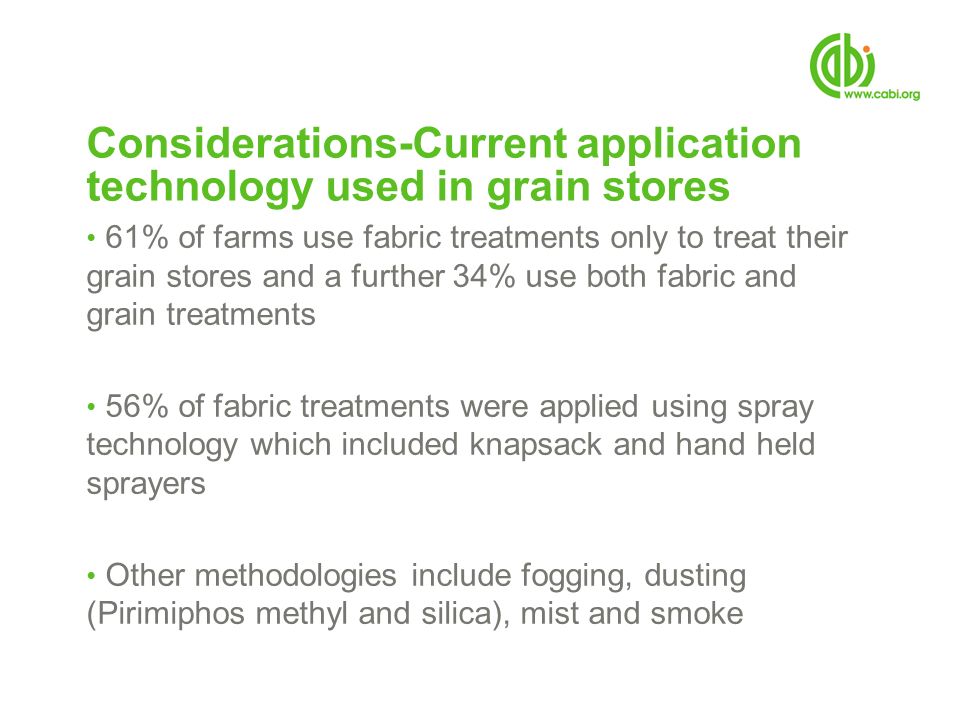 cabi
www.cabi.org

Considerations-Current application technology used in grain stores

• 61% of farms use fabric treatments only to treat their grain stores and a further 34% use both fabric and grain treatments

• 56% of fabric treatments were applied using spray technology which included knapsack and hand held sprayers

• Other methodologies include fogging, dusting (Pirimiphos methyl and silica), mist and smoke